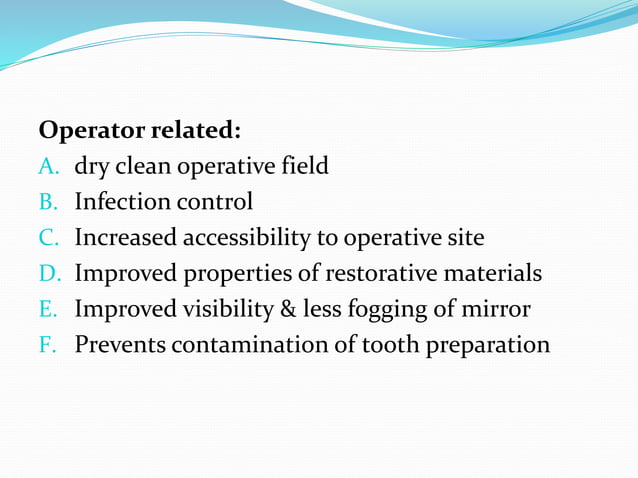 Operator related:

A. dry clean operative field
B. Infection control
C. Increased accessibility to operative site
D. Improved properties of restorative materials
E. Improved visibility & less fogging of mirror
F. Prevents contamination of tooth preparation